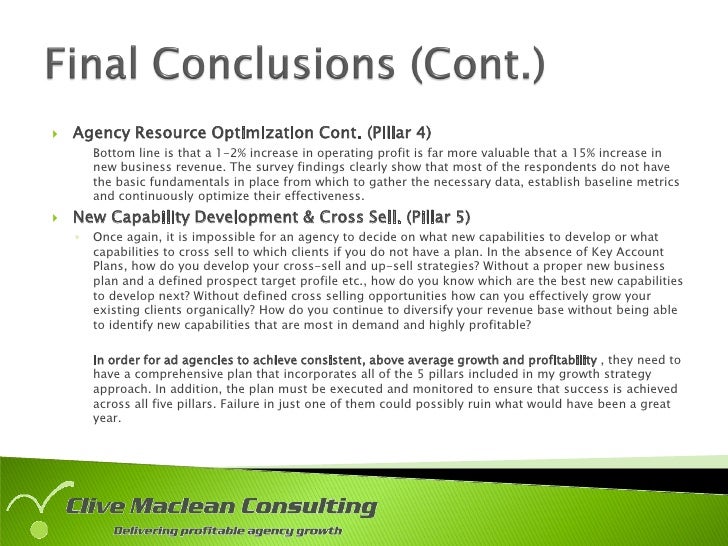 Final Conclusions (Cont.)

Agency Resource Optimization Cont. (Pillar 4)

Bottom line is that a 1-2% increase in operating profit is far more valuable that a 15% increase in new business revenue. The survey findings clearly show that most of the respondents do not have the basic fundamentals in place from which to gather the necessary data, establish baseline metrics and continuously optimize their effectiveness.

New Capability Development & Cross Sell. (Pillar 5)

Once again, it is impossible for an agency to decide on what new capabilities to develop or what capabilities to cross sell to which clients if you do not have a plan. In the absence of Key Account Plans, how do you develop your cross-sell and up-sell strategies? Without a proper new business plan and a defined prospect target profile etc., how do you know which are the best new capabilities to develop next? Without defined cross selling opportunities how can you effectively grow your existing clients organically? How do you continue to diversify your revenue base without being able to identify new capabilities that are most in demand and highly profitable?

In order for ad agencies to achieve consistent, above average growth and profitability , they need to have a comprehensive plan that incorporates all of the 5 pillars included in my growth strategy approach. In addition, the plan must be executed and monitored to ensure that success is achieved across all five pillars. Failure in just one of them could possibly ruin what would have been a great year.

Clive Maclean Consulting
Delivering profitable agency growth